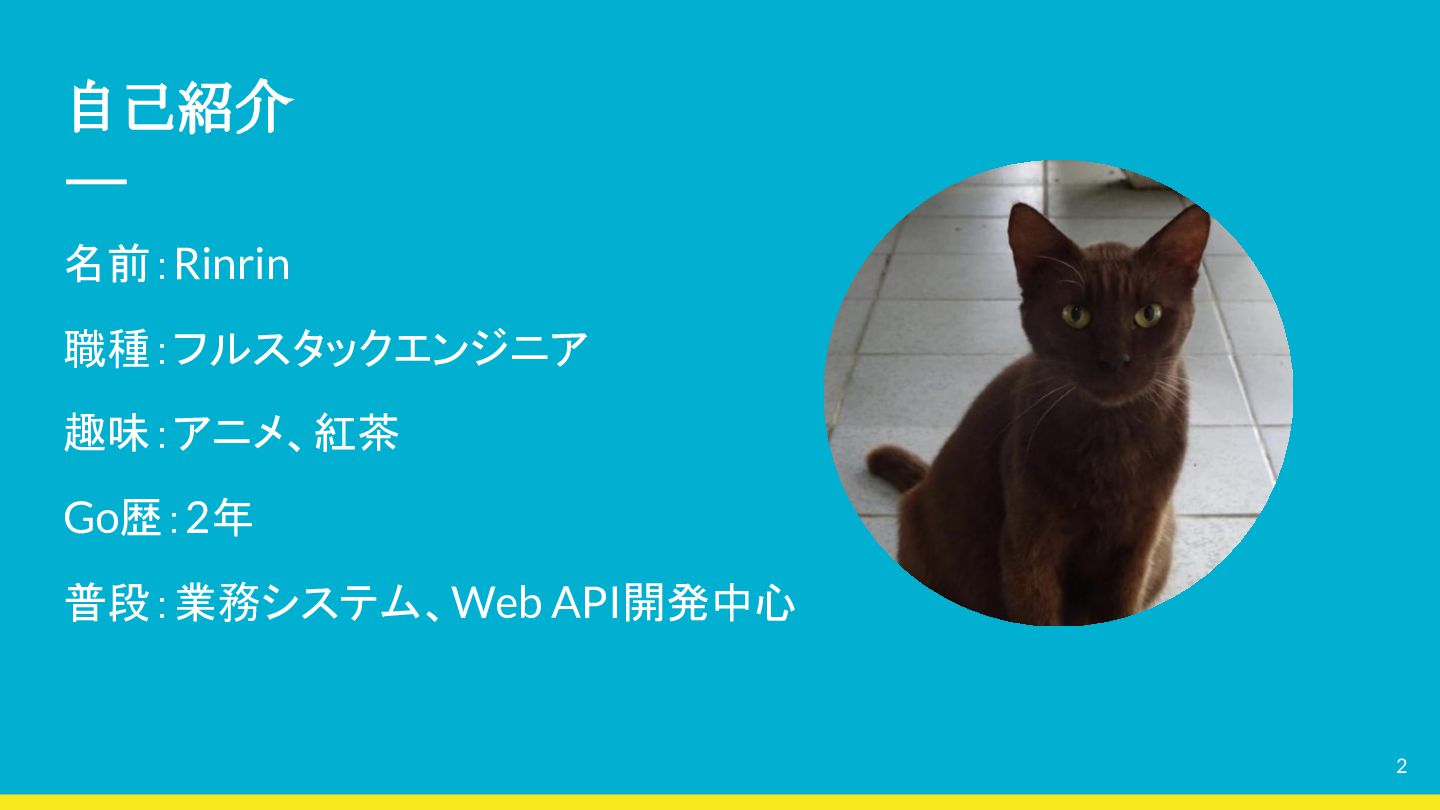 自己紹介

名前 : Rinrin

職種 : フルスタックエンジニア

趣味 : アニメ、紅茶

Go歴 : 2年

普段 : 業務システム、Web API開発中心

2